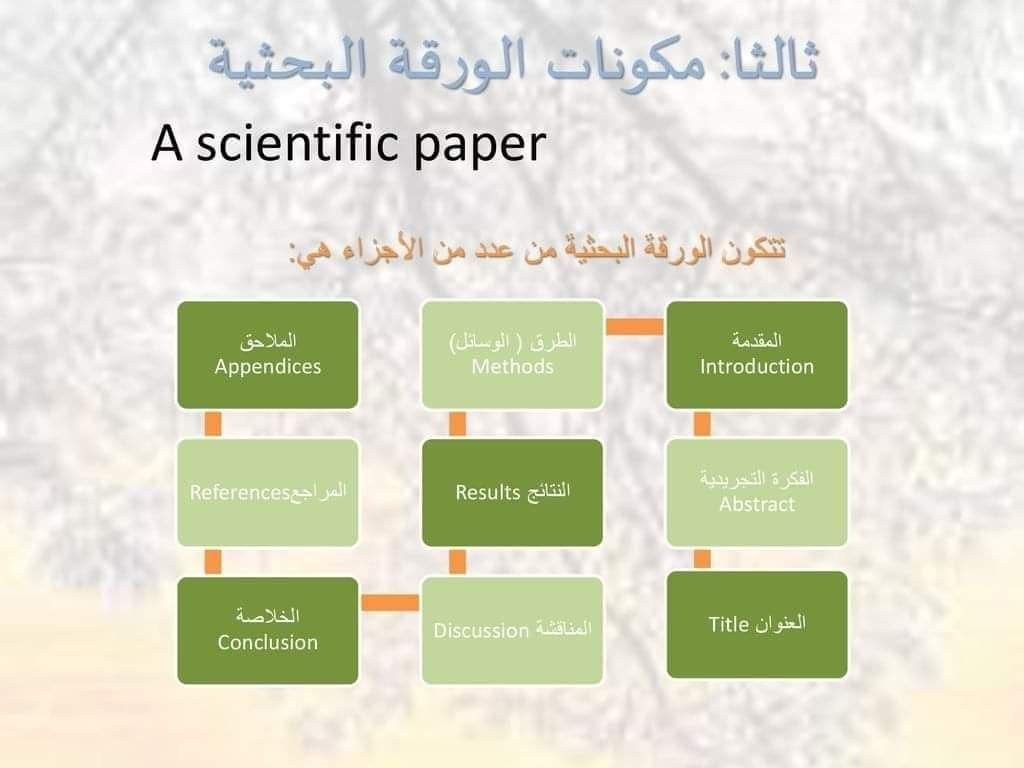 ثالثا: مكونات الورقة البحثية

A scientific paper

تتكون الورقة البحثية من عدد من الأجزاء هي:

العنوان Title

الفكرة التجريدية
Abstract

المقدمة
Introduction

الطرق ( الوسائل)
Methods

النتائج Results

المناقشة Discussion

الخلاصة
Conclusion

المراجعReferences

الملاحق
Appendices